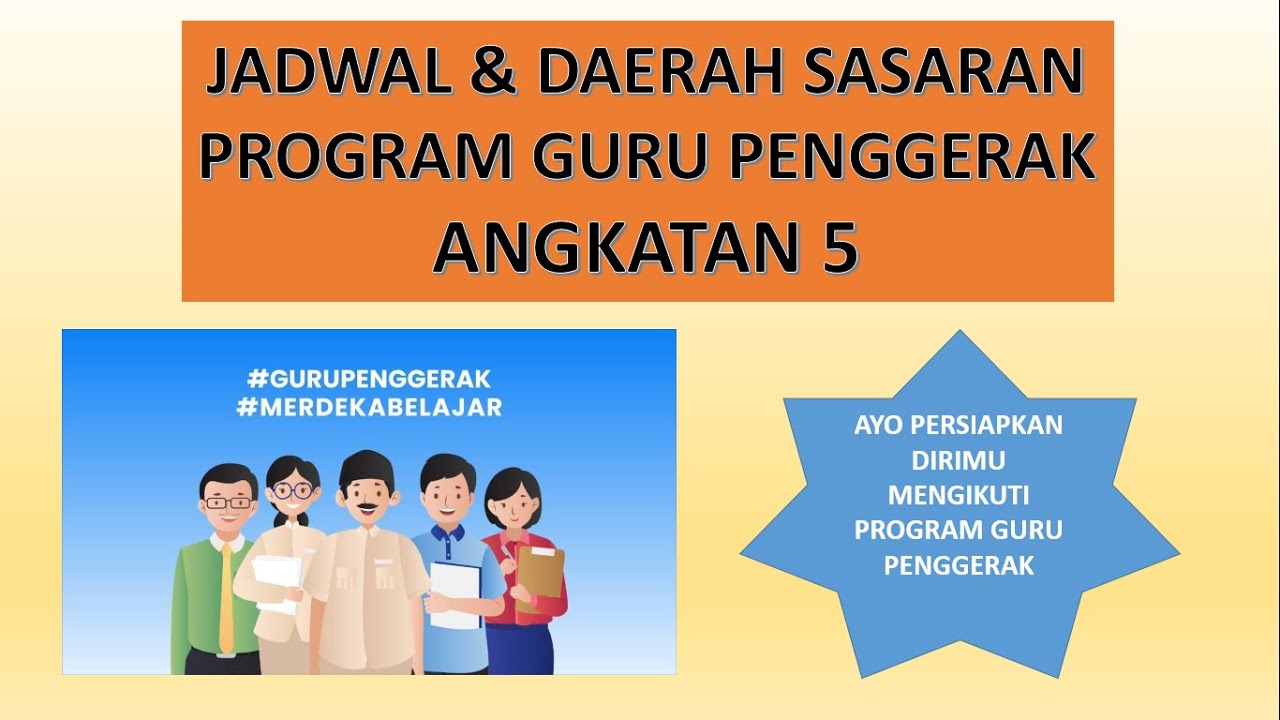 JADWAL & DAERAH SASARAN PROGRAM GURU PENGGERAK ANGKATAN 5

#GURUPENGGERAK
#MERDEKABELAJAR

AYO PERSIAPKAN DIRIMU MENGIKUTI PROGRAM GURU PENGGERAK